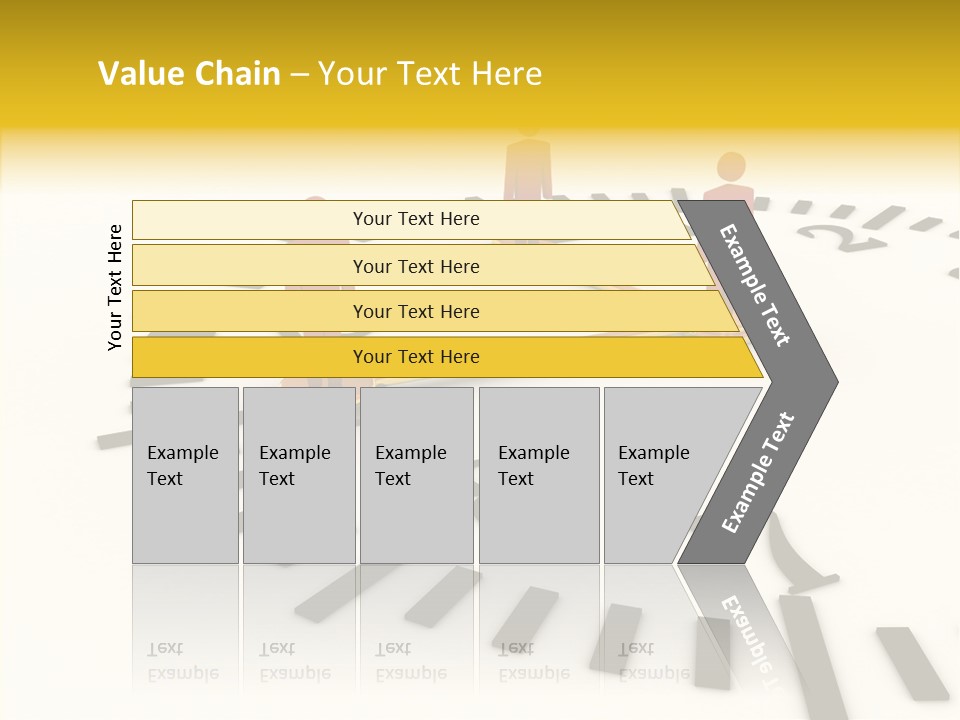 Value Chain – Your Text Here

Your Text Here

Your Text Here

Your Text Here

Your Text Here

Your Text Here

Example Text

Example Text

Example Text

Example Text

Example Text

Example Text

Example Text